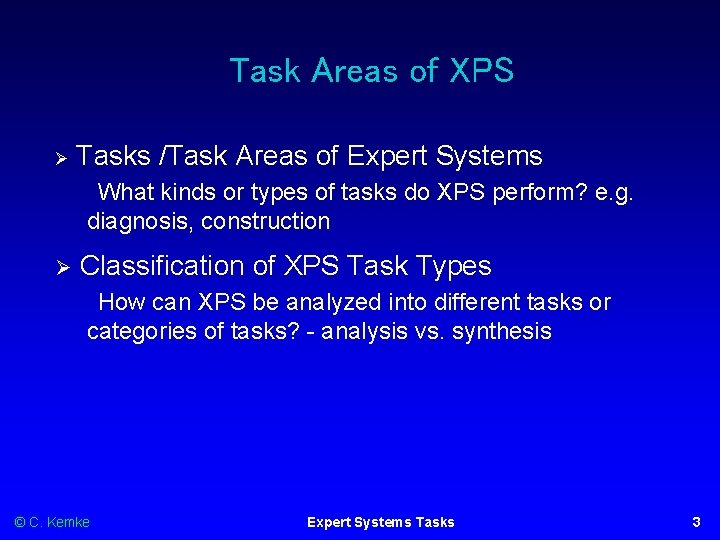 Task Areas of XPS

➢ Tasks /Task Areas of Expert Systems

What kinds or types of tasks do XPS perform? e.g. diagnosis, construction

➢ Classification of XPS Task Types

How can XPS be analyzed into different tasks or categories of tasks? - analysis vs. synthesis

© C. Kemke

Expert Systems Tasks

3